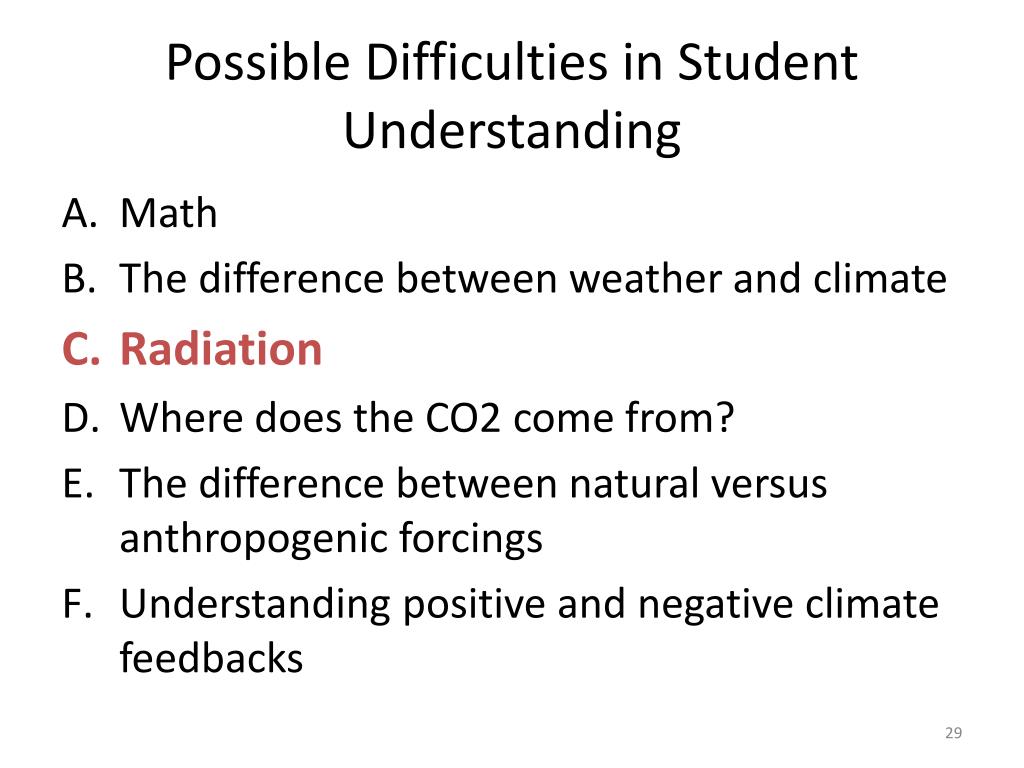 Possible Difficulties in Student Understanding

A. Math
B. The difference between weather and climate
C. Radiation
D. Where does the CO2 come from?
E. The difference between natural versus anthropogenic forcings
F. Understanding positive and negative climate feedbacks

29